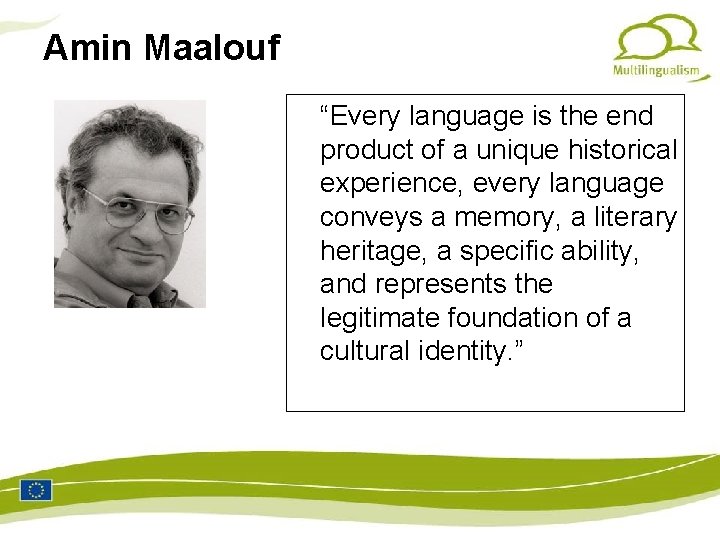 Amin Maalouf

Multilingualism

“Every language is the end product of a unique historical experience, every language conveys a memory, a literary heritage, a specific ability, and represents the legitimate foundation of a cultural identity.”